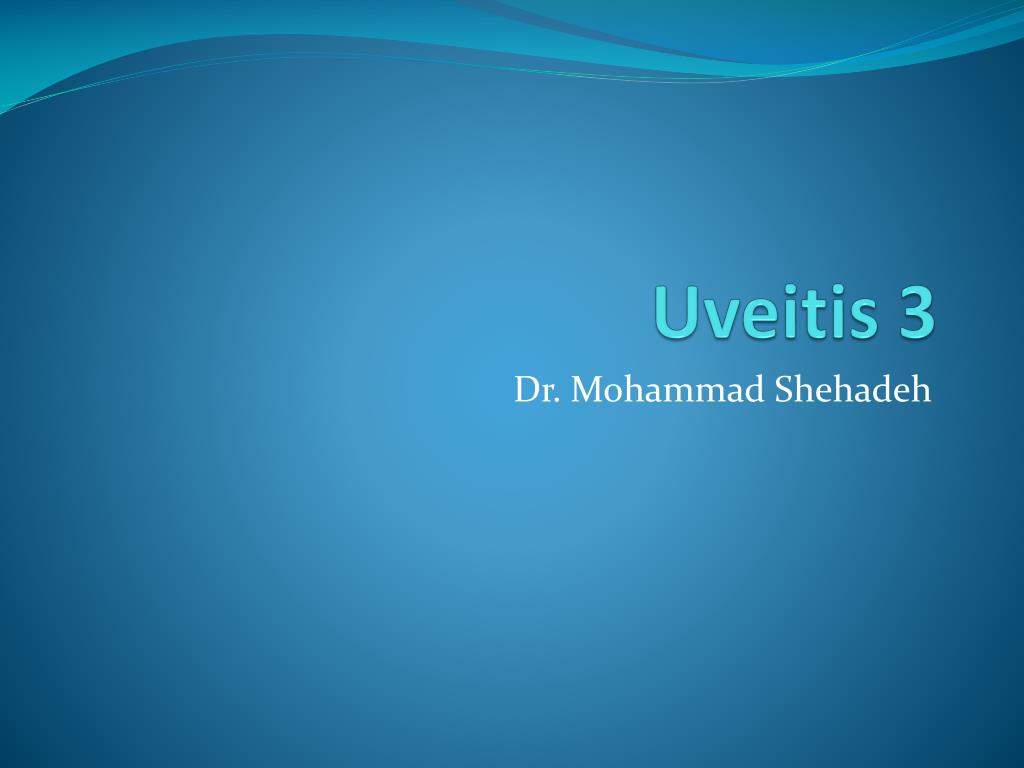 Uveitis 3

Dr. Mohammad Shehadeh